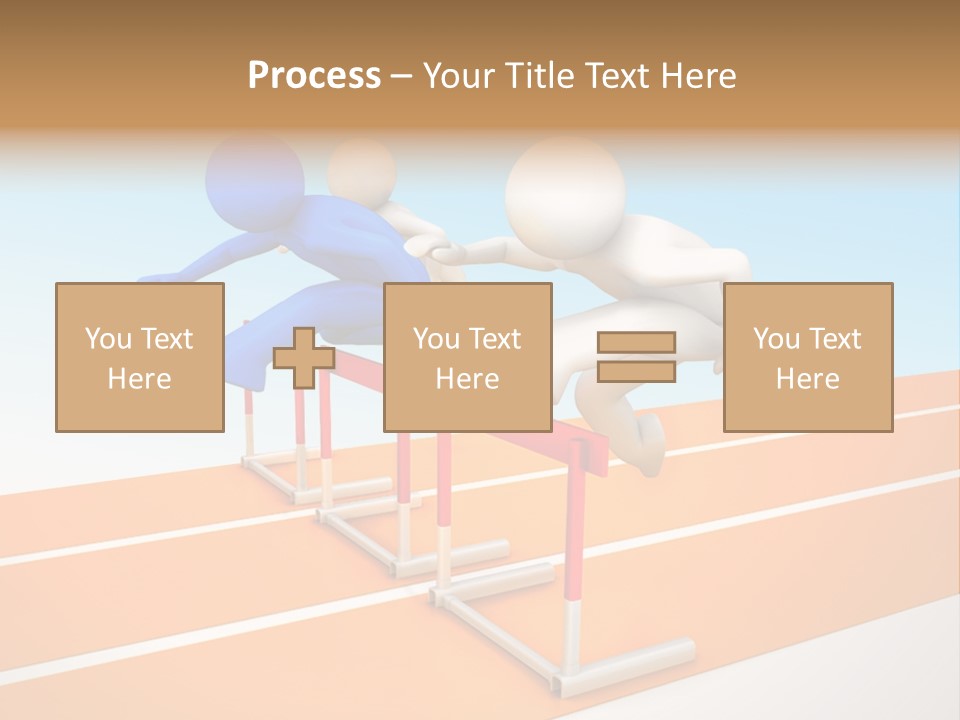 Process – Your Title Text Here

You Text Here

+

You Text Here

=

You Text Here